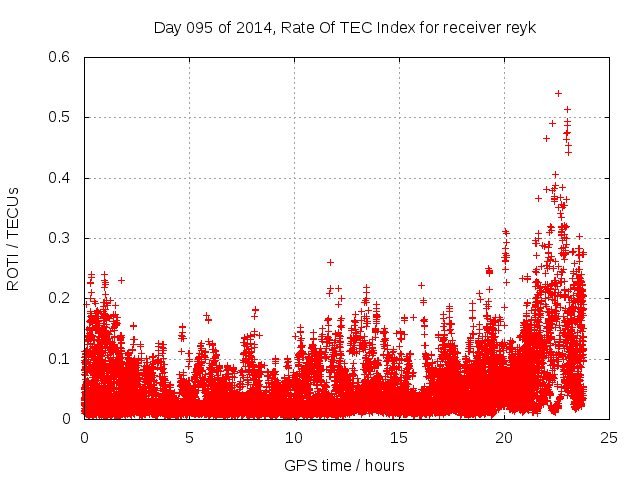 Day 095 of 2014, Rate Of TEC Index for receiver reyk

ROTI / TECUs

0.6
0.5
0.4
0.3
0.2
0.1
0

0
5
10
15
20
25

GPS time / hours